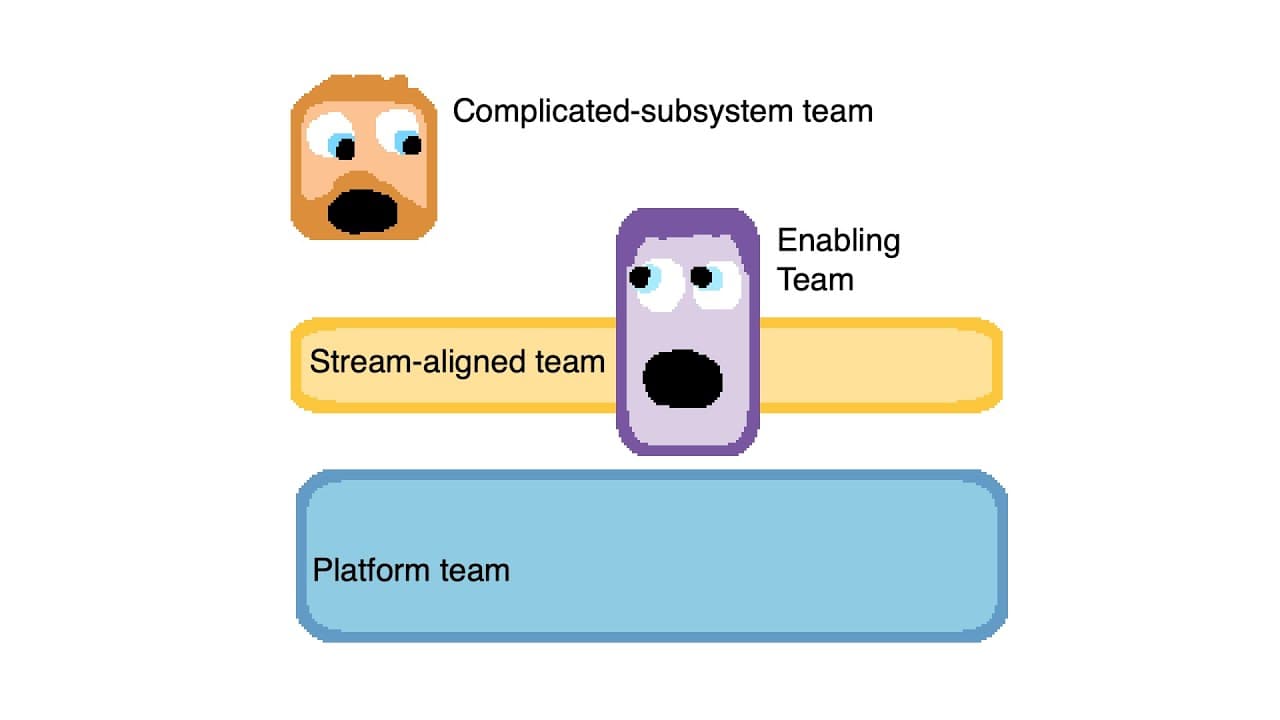 Complicated-subsystem team

Enabling Team

Stream-aligned team

Platform team